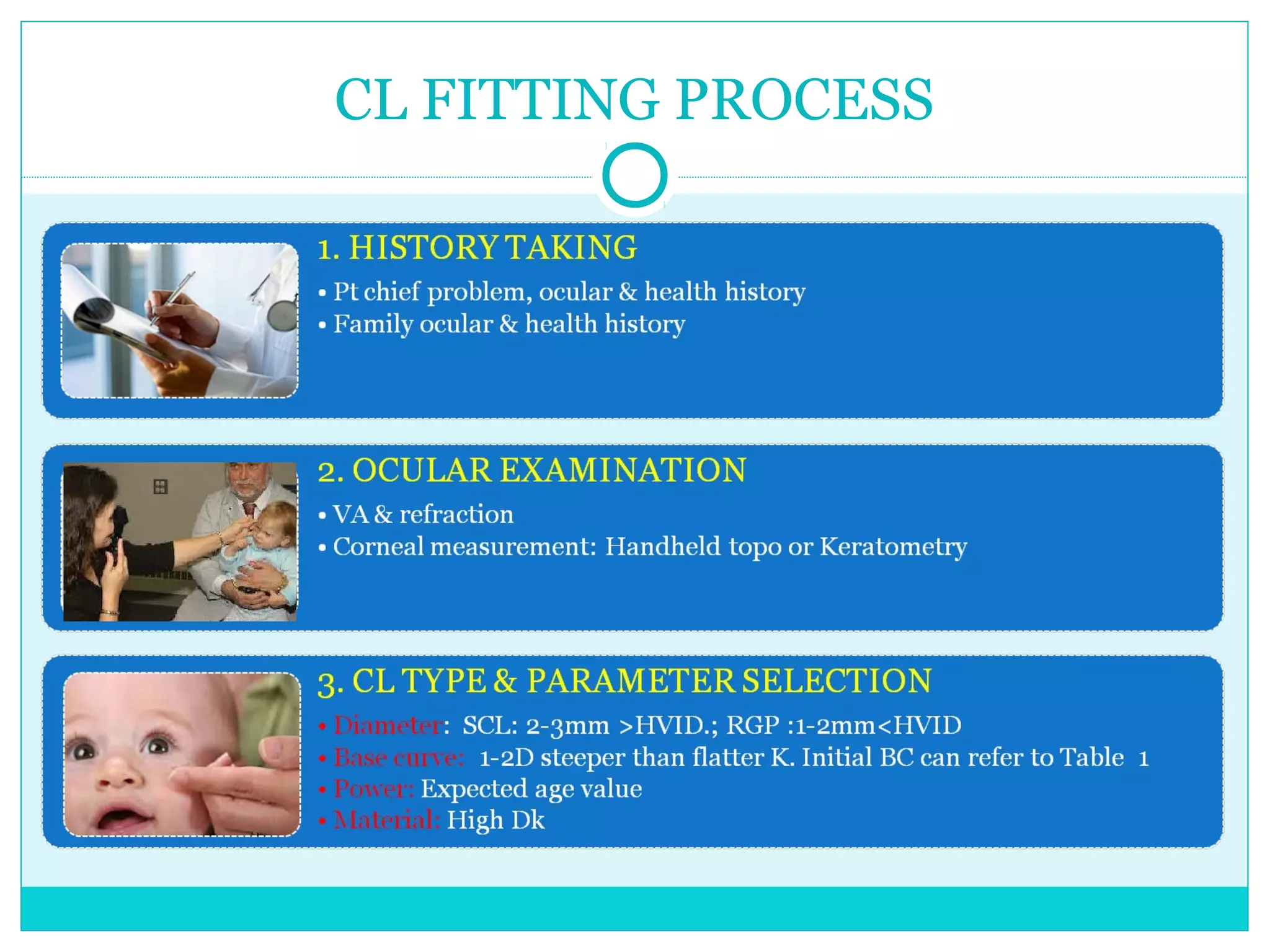 CL FITTING PROCESS

1. HISTORY TAKING

• Pt chief problem, ocular & health history
• Family ocular & health history

2. OCULAR EXAMINATION

• VA & refraction
• Corneal measurement: Handheld topo or Keratometry

3. CL TYPE & PARAMETER SELECTION

• Diameter: SCL: 2-3mm >HVID.; RGP :1-2mm<HVID
• Base curve: 1-2D steeper than flatter K. Initial BC can refer to Table 1
• Power: Expected age value
• Material: High Dk